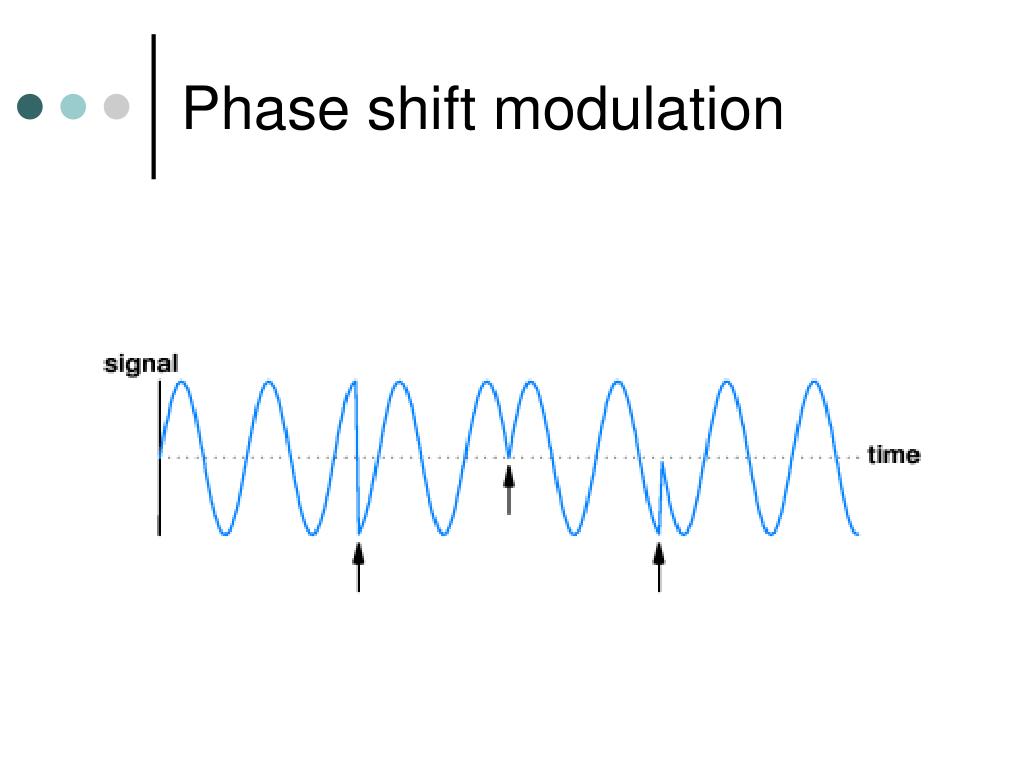 Phase shift modulation

signal

time